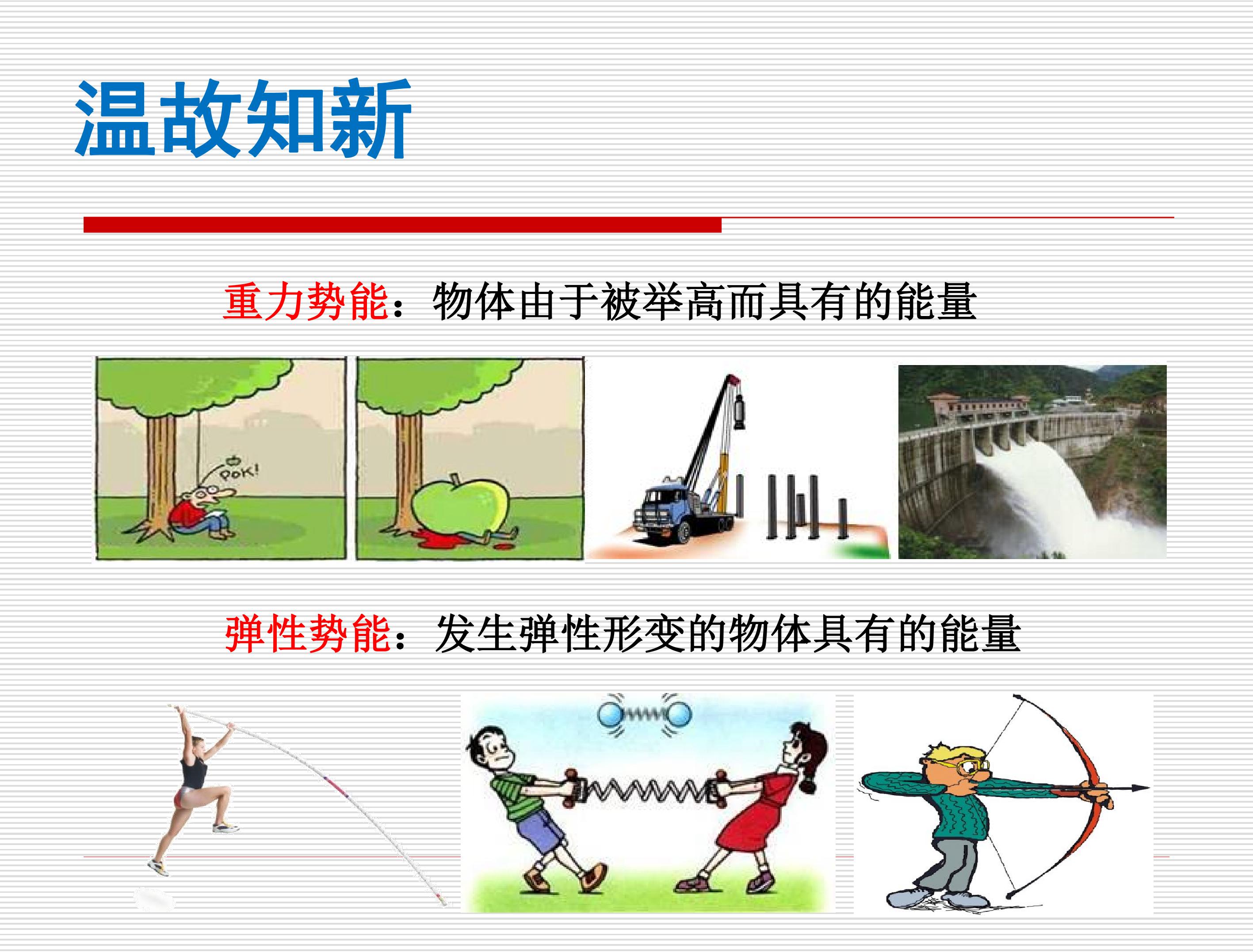 温故知新

重力势能：物体由于被举高而具有的能量

POK!

弹性势能：发生弹性形变的物体具有的能量